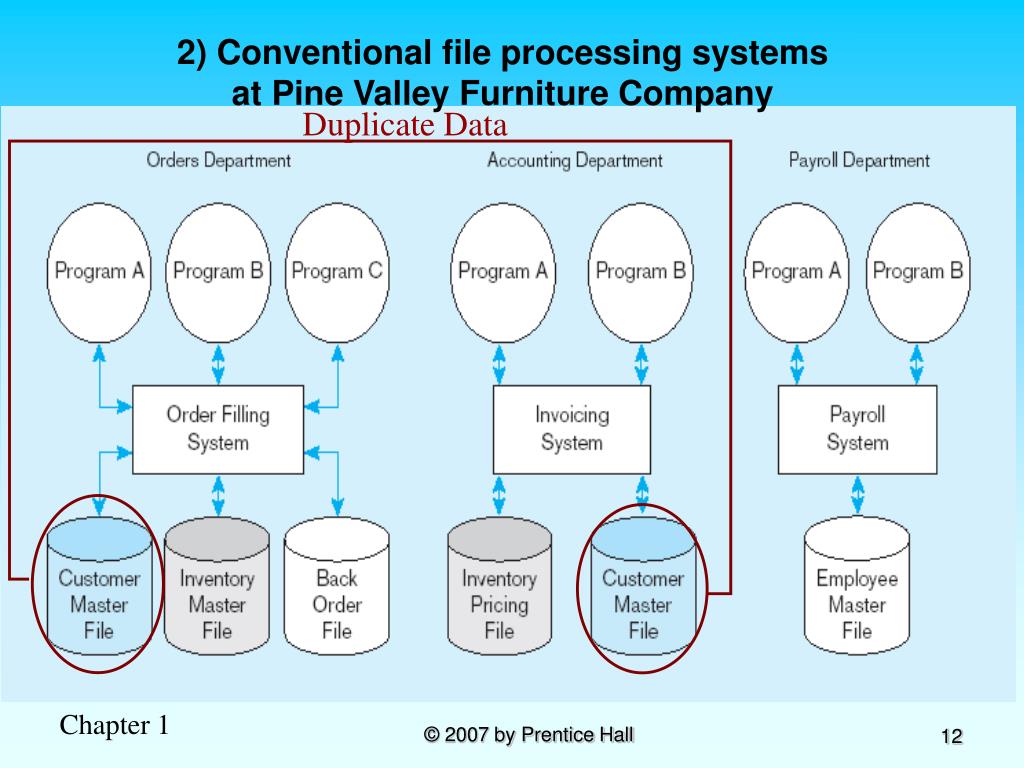 2) Conventional file processing systems at Pine Valley Furniture Company

Duplicate Data

Orders Department

Accounting Department

Payroll Department

Program A

Program B

Program C

Program A

Program B

Program A

Program B

Order Filling System

Invoicing System

Payroll System

Customer Master File

Inventory Master File

Back Order File

Inventory Pricing File

Customer Master File

Employee Master File

Chapter 1

© 2007 by Prentice Hall

12